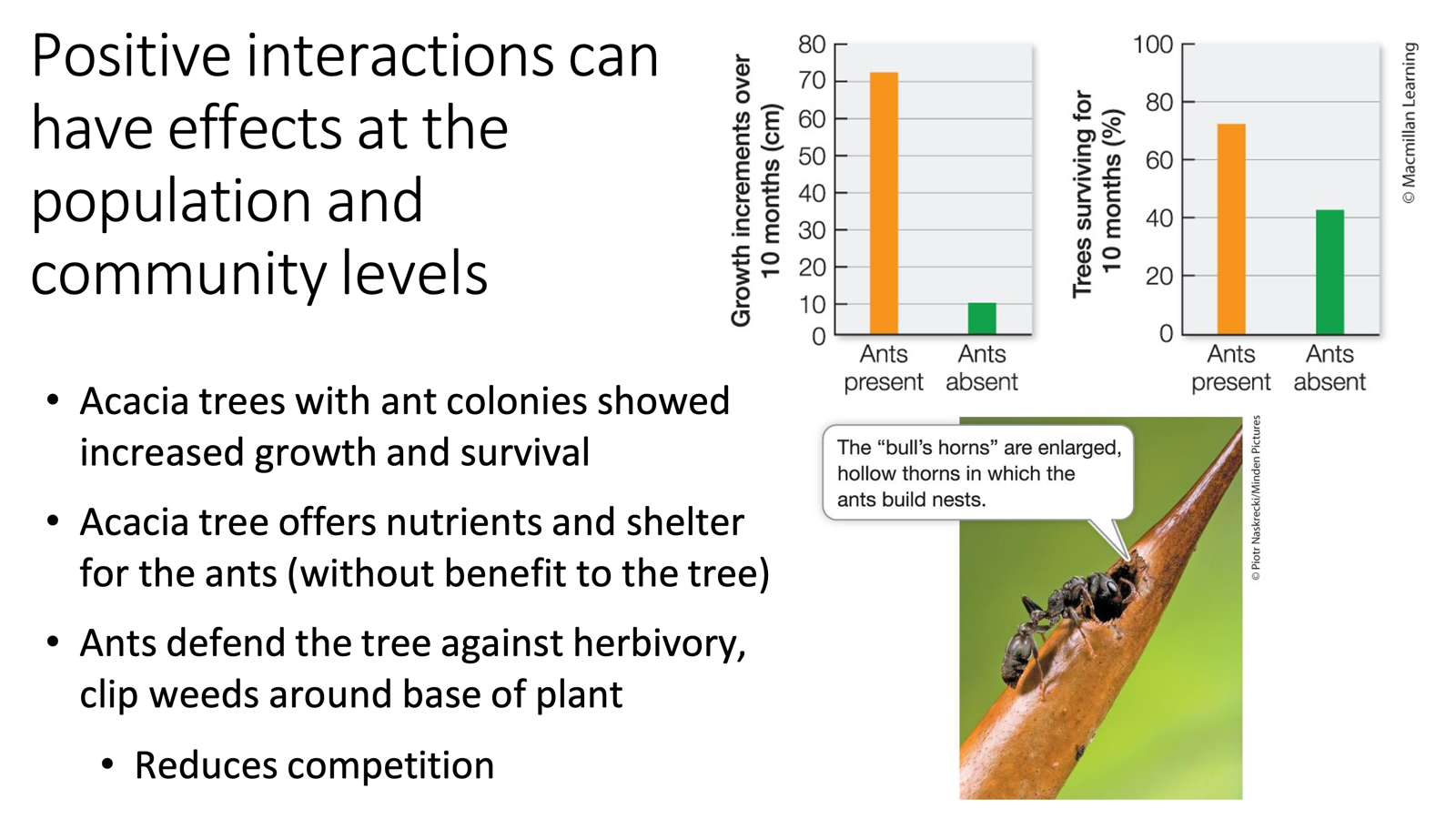 Positive interactions can have effects at the population and community levels

• Acacia trees with ant colonies showed increased growth and survival
• Acacia tree offers nutrients and shelter for the ants (without benefit to the tree)
• Ants defend the tree against herbivory, clip weeds around base of plant
  • Reduces competition

Growth increments over 10 months (cm)
80
70
60
50
40
30
20
10
0
Ants present
Ants absent

Trees surviving for 10 months (%)
100
80
60
40
20
0
Ants present
Ants absent

© Macmillan Learning

The "bull's horns" are enlarged, hollow thorns in which the ants build nests.

© Piotr Naskrecki/Minden Pictures